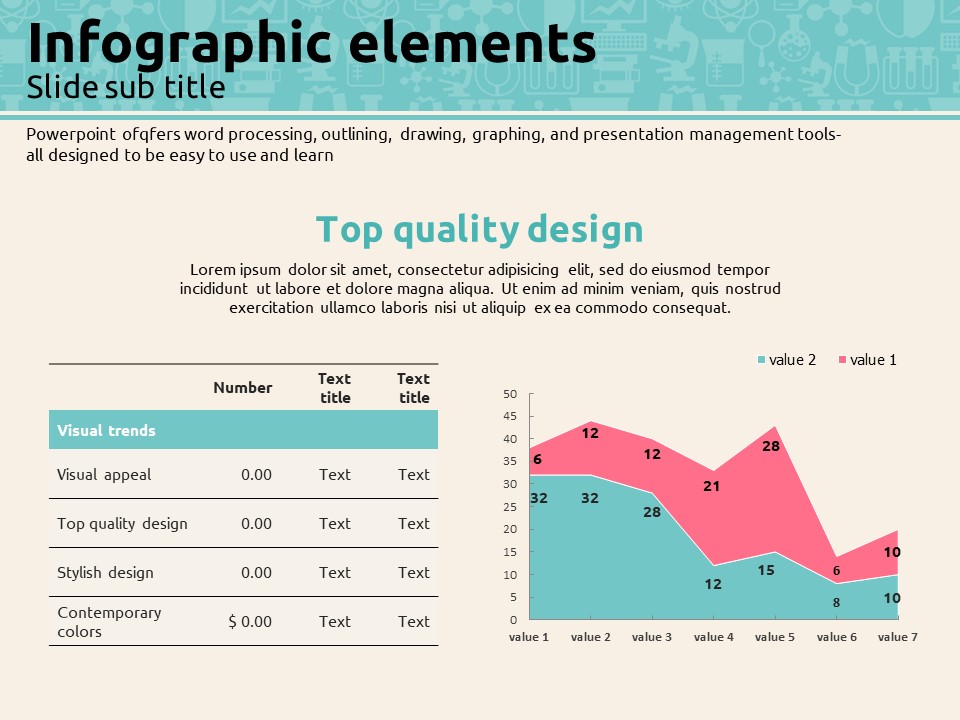 Infographic elements
Slide sub title

Powerpoint ofqfers word processing, outlining, drawing, graphing, and presentation management tools- all designed to be easy to use and learn

Top quality design

Lorem ipsum dolor sit amet, consectetur adipisicing elit, sed do eiusmod tempor incididunt ut labore et dolore magna aliqua. Ut enim ad minim veniam, quis nostrud exercitation ullamco laboris nisi ut aliquip ex ea commodo consequat.

| | Number | Text title | Text title |
|---|---|---|---|
| Visual trends | | | |
| Visual appeal | 0.00 | Text | Text |
| Top quality design | 0.00 | Text | Text |
| Stylish design | 0.00 | Text | Text |
| Contemporary colors | $ 0.00 | Text | Text |

value 2 value 1

50
45
40
35
30
25
20
15
10
5
0

6 12 12 21 28 6 10
32 32 28 12 15 8 10

value 1 value 2 value 3 value 4 value 5 value 6 value 7